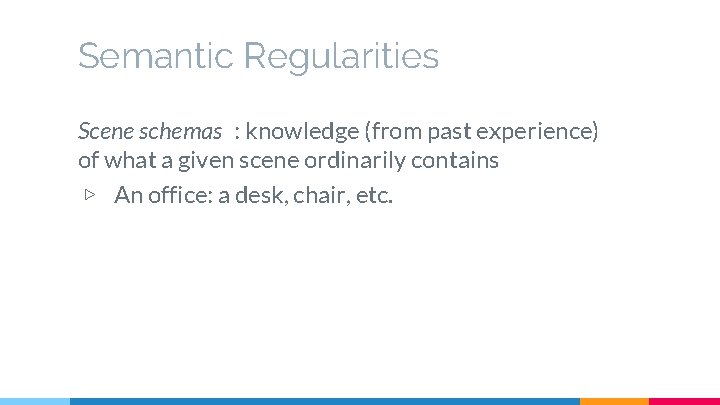 Semantic Regularities

Scene schemas : knowledge (from past experience) of what a given scene ordinarily contains

▷ An office: a desk, chair, etc.